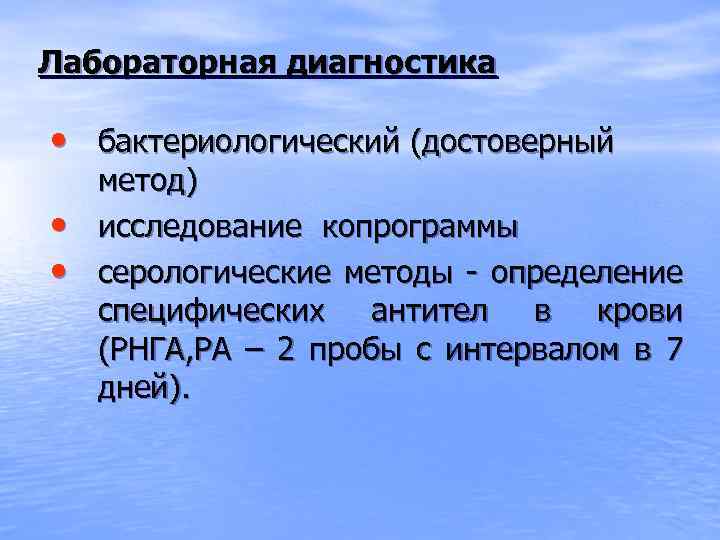 Лабораторная диагностика

• бактериологический (достоверный метод)
• исследование копрограммы
• серологические методы - определение специфических антител в крови (РНГА,РА – 2 пробы с интервалом в 7 дней).